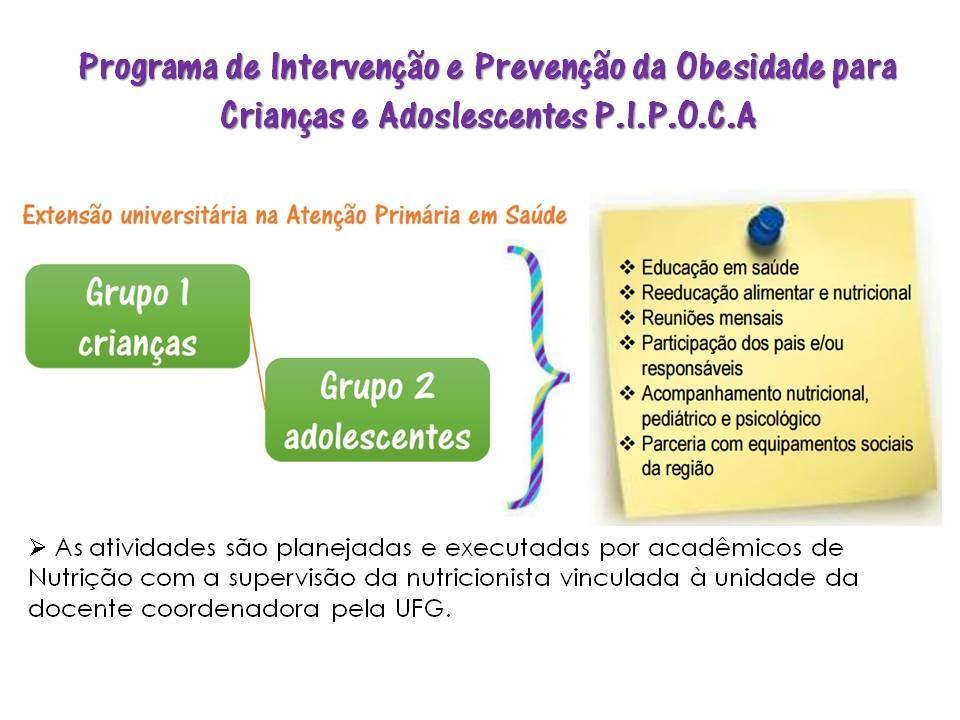 Programa de Intervenção e Prevenção da Obesidade para Crianças e Adoslescentes P.I.P.O.C.A

Extensão universitária na Atenção Primária em Saúde

Grupo 1 crianças

Grupo 2 adolescentes

❖ Educação em saúde
❖ Reeducação alimentar e nutricional
❖ Reuniões mensais
❖ Participação dos pais e/ou responsáveis
❖ Acompanhamento nutricional, pediátrico e psicológico
❖ Parceria com equipamentos sociais da região

➢ As atividades são planejadas e executadas por acadêmicos de Nutrição com a supervisão da nutricionista vinculada à unidade da docente coordenadora pela UFG.